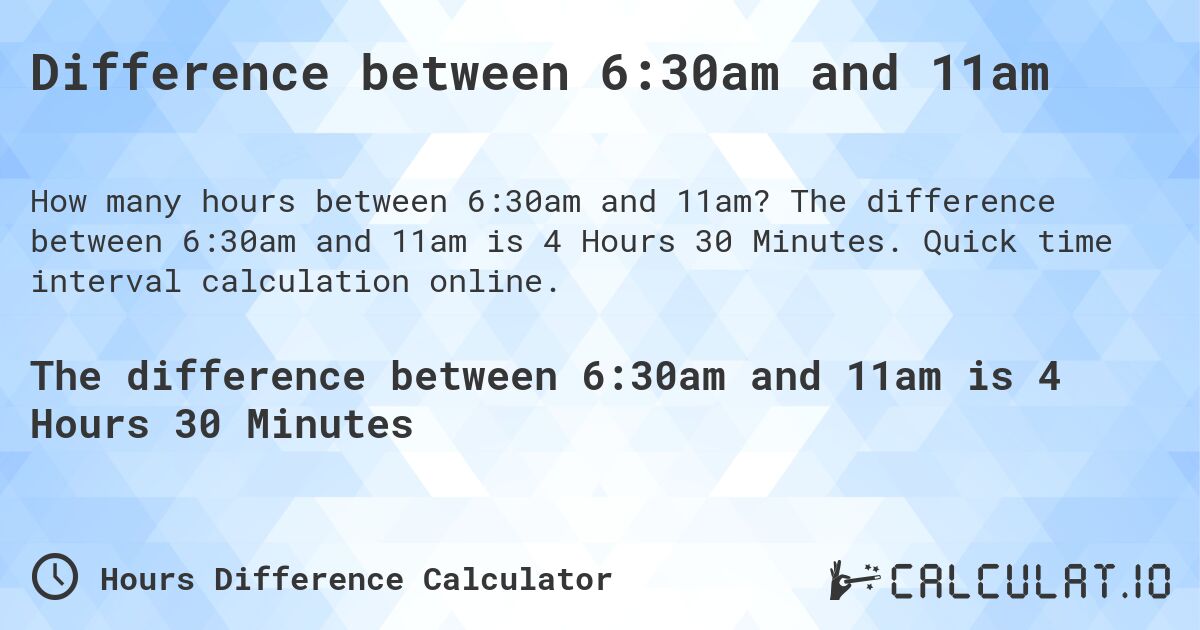 Difference between 6:30am and 11am

How many hours between 6:30am and 11am? The difference between 6:30am and 11am is 4 Hours 30 Minutes. Quick time interval calculation online.

The difference between 6:30am and 11am is 4 Hours 30 Minutes

Hours Difference Calculator

CALCULAT.IO